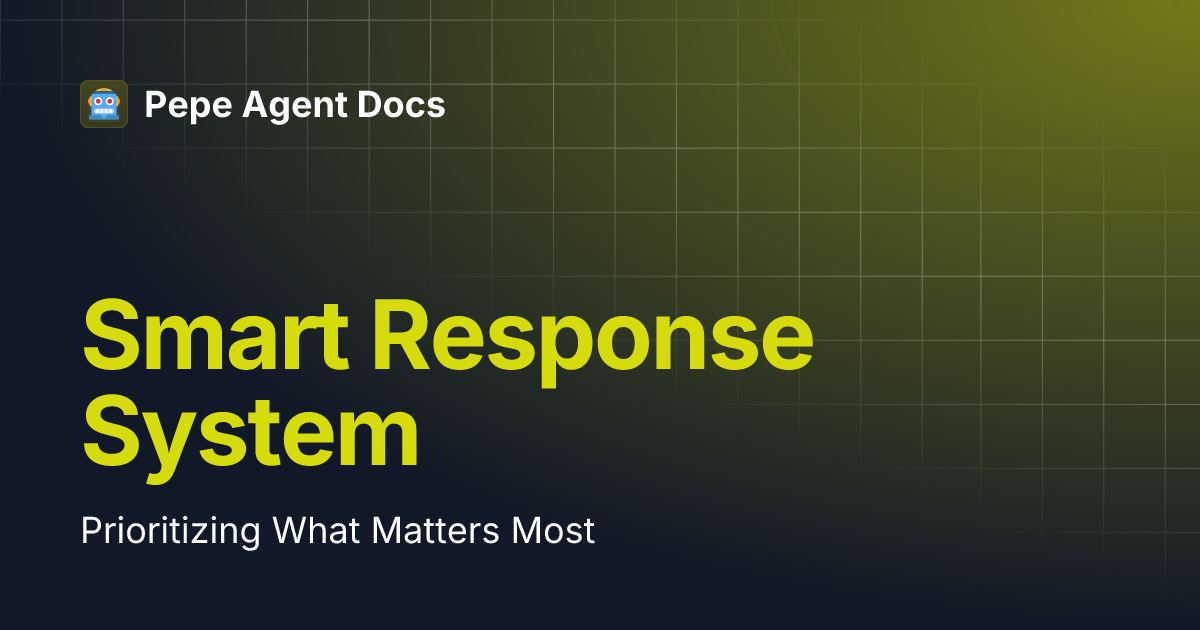 Pepe Agent Docs

Smart Response System

Prioritizing What Matters Most